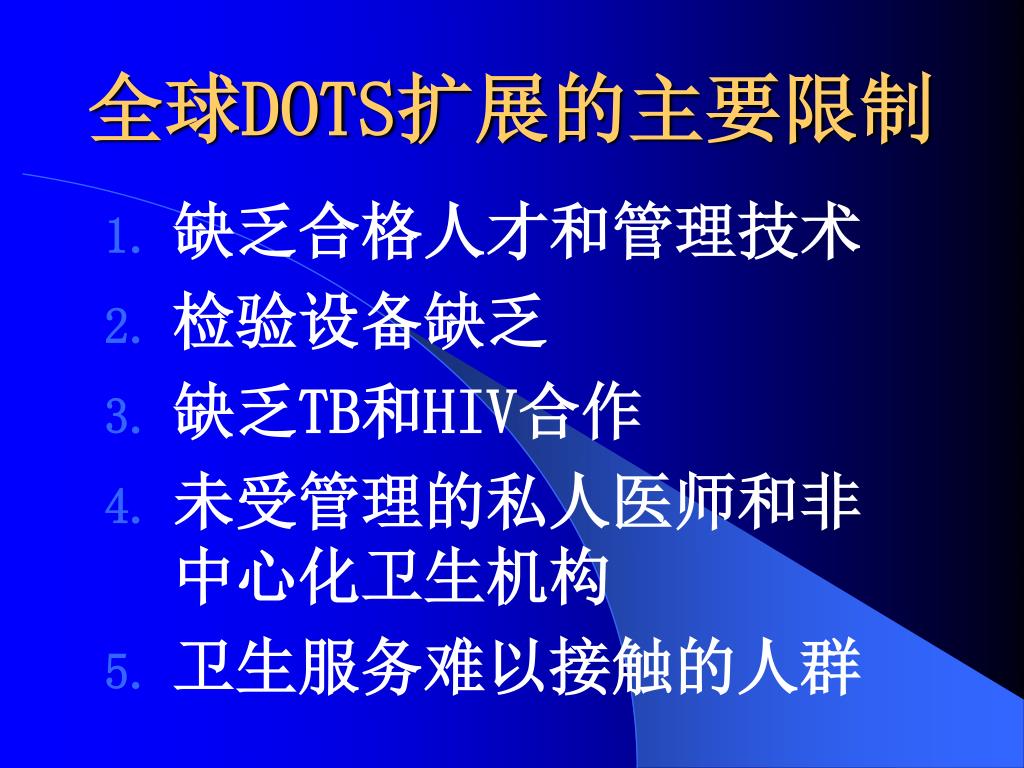 全球DOTS扩展的主要限制

1. 缺乏合格人才和管理技术
2. 检验设备缺乏
3. 缺乏TB和HIV合作
4. 未受管理的私人医师和非中心化卫生机构
5. 卫生服务难以接触的人群